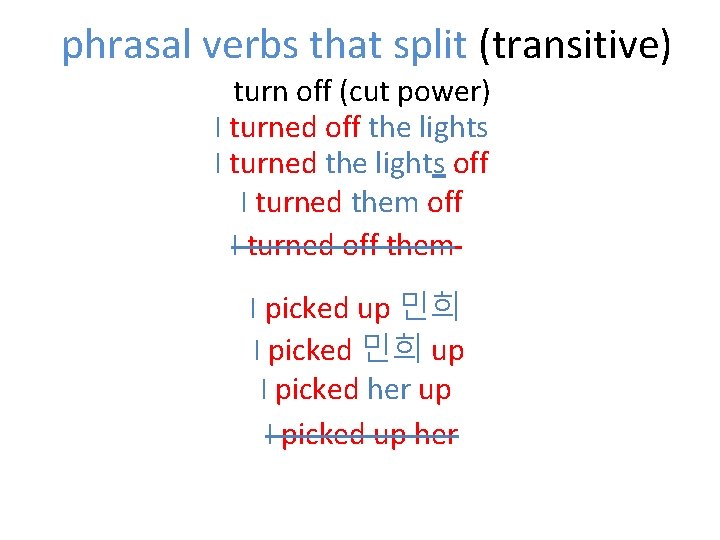 phrasal verbs that split (transitive)

turn off (cut power)

I turned off the lights

I turned the lights off

I turned them off

I turned off them

I picked up 민희

I picked 민희 up

I picked her up

I picked up her